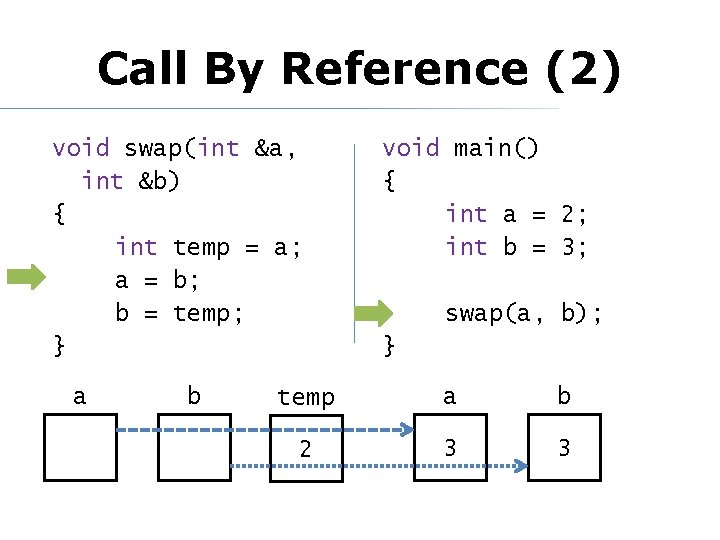 Call By Reference (2)

void swap(int &a,
  int &b)
{
    int temp = a;
    a = b;
    b = temp;
}

void main()
{
    int a = 2;
    int b = 3;

    swap(a, b);
}

a

b

temp
2

a
3

b
3